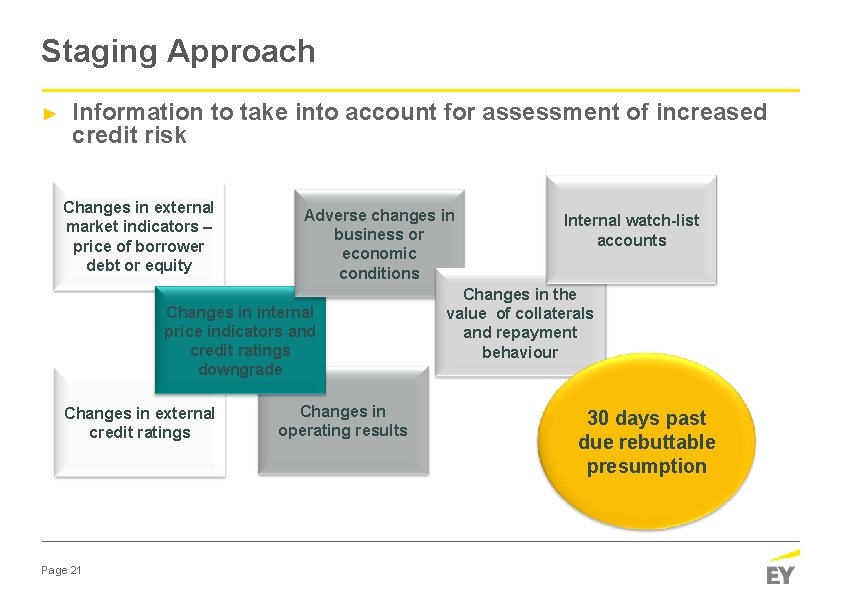 Staging Approach

► Information to take into account for assessment of increased credit risk

Changes in external market indicators – price of borrower debt or equity

Adverse changes in business or economic conditions

Internal watch-list accounts

Changes in internal price indicators and credit ratings downgrade

Changes in the value of collaterals and repayment behaviour

Changes in external credit ratings

Changes in operating results

30 days past due rebuttable presumption

Page 21

EY